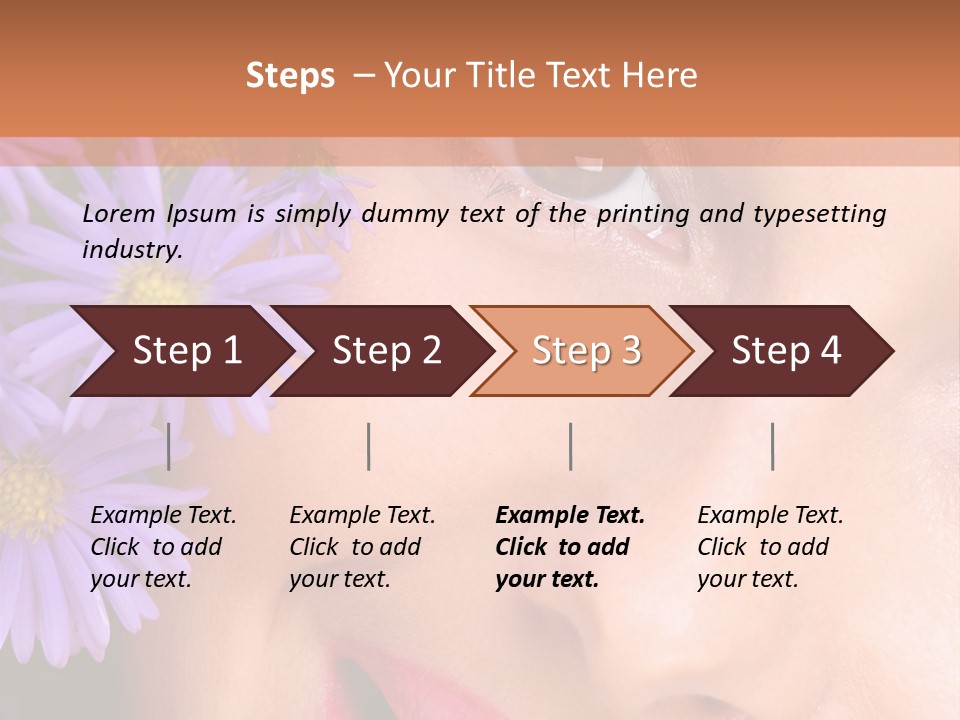 Steps – Your Title Text Here

Lorem Ipsum is simply dummy text of the printing and typesetting industry.

Step 1

Step 2

Step 3

Step 4

Example Text. Click to add your text.

Example Text. Click to add your text.

Example Text. Click to add your text.

Example Text. Click to add your text.